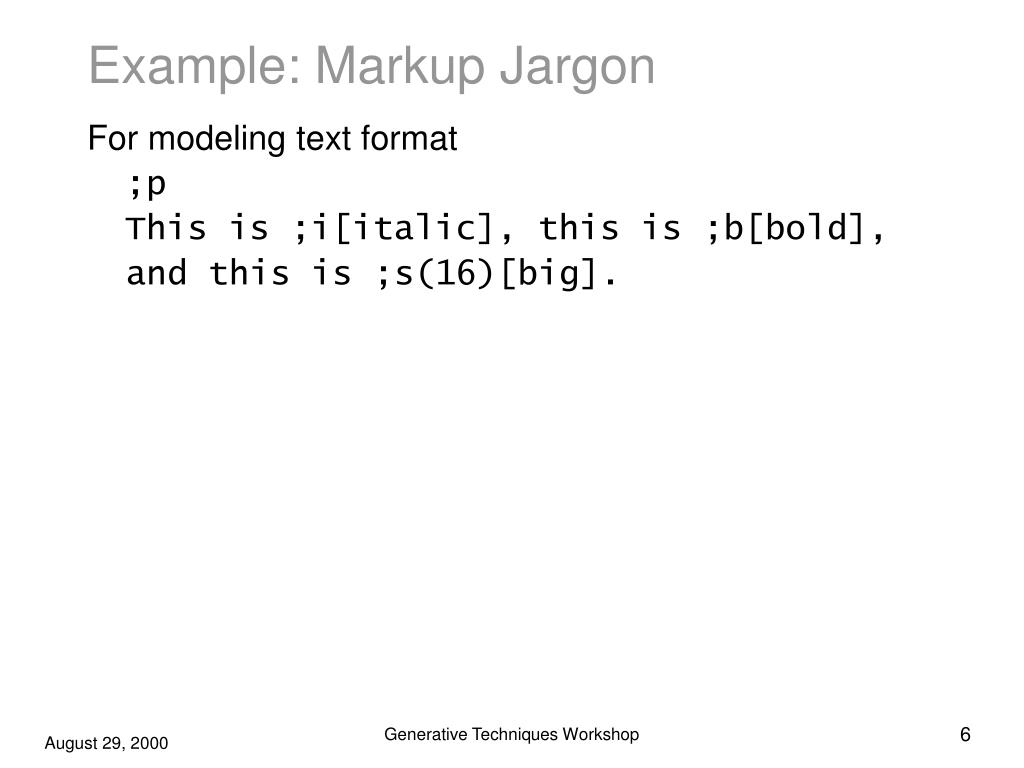 Example: Markup Jargon

For modeling text format

;p
This is ;i[italic], this is ;b[bold],
and this is ;s(16)[big].

August 29, 2000

Generative Techniques Workshop

6